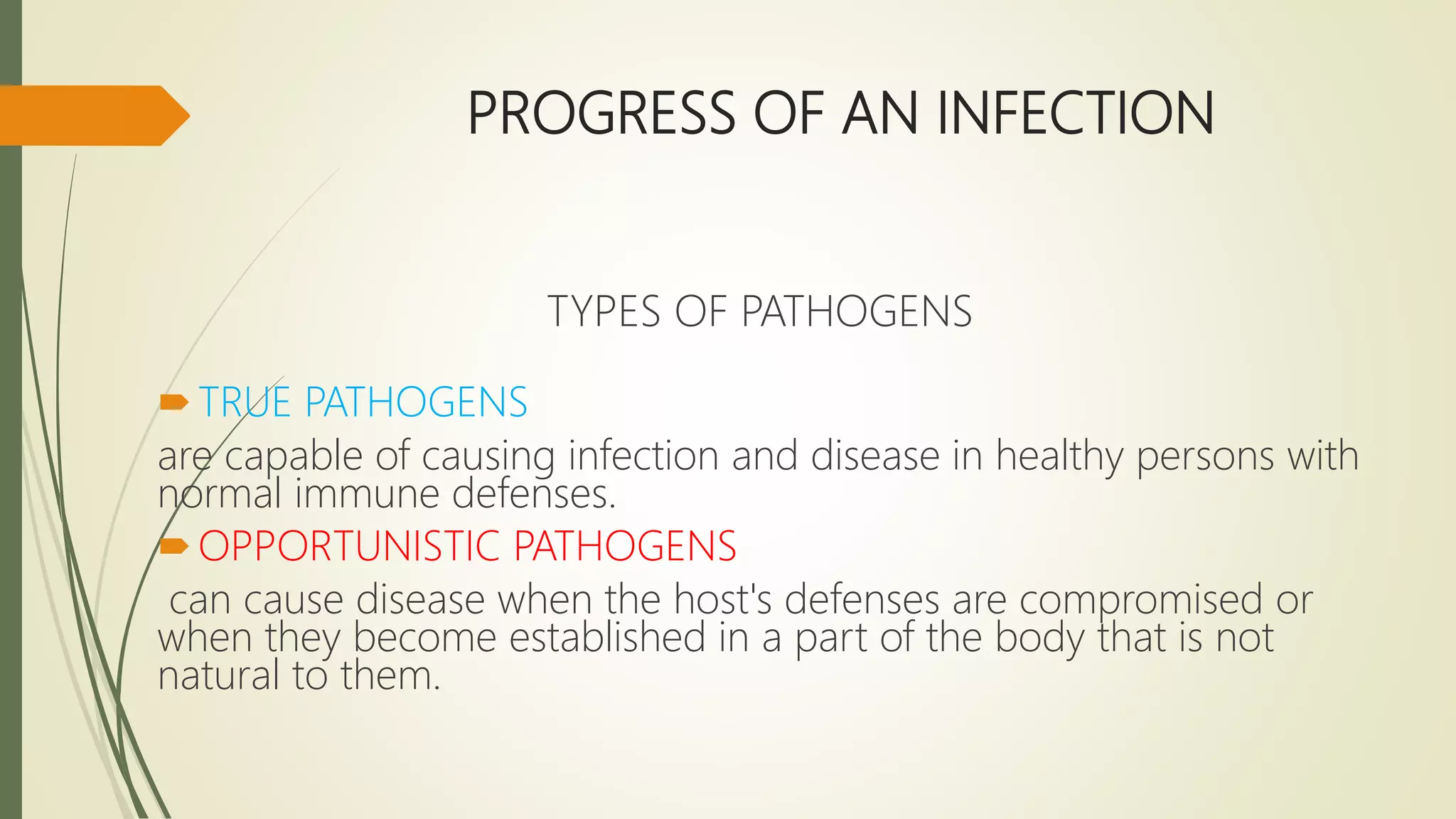 PROGRESS OF AN INFECTION

TYPES OF PATHOGENS

TRUE PATHOGENS

are capable of causing infection and disease in healthy persons with normal immune defenses.

OPPORTUNISTIC PATHOGENS

can cause disease when the host's defenses are compromised or when they become established in a part of the body that is not natural to them.